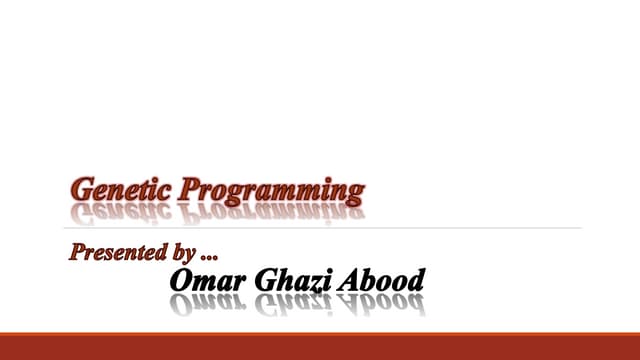 Genetic Programming

Presented by ...

Omar Ghazi Abood